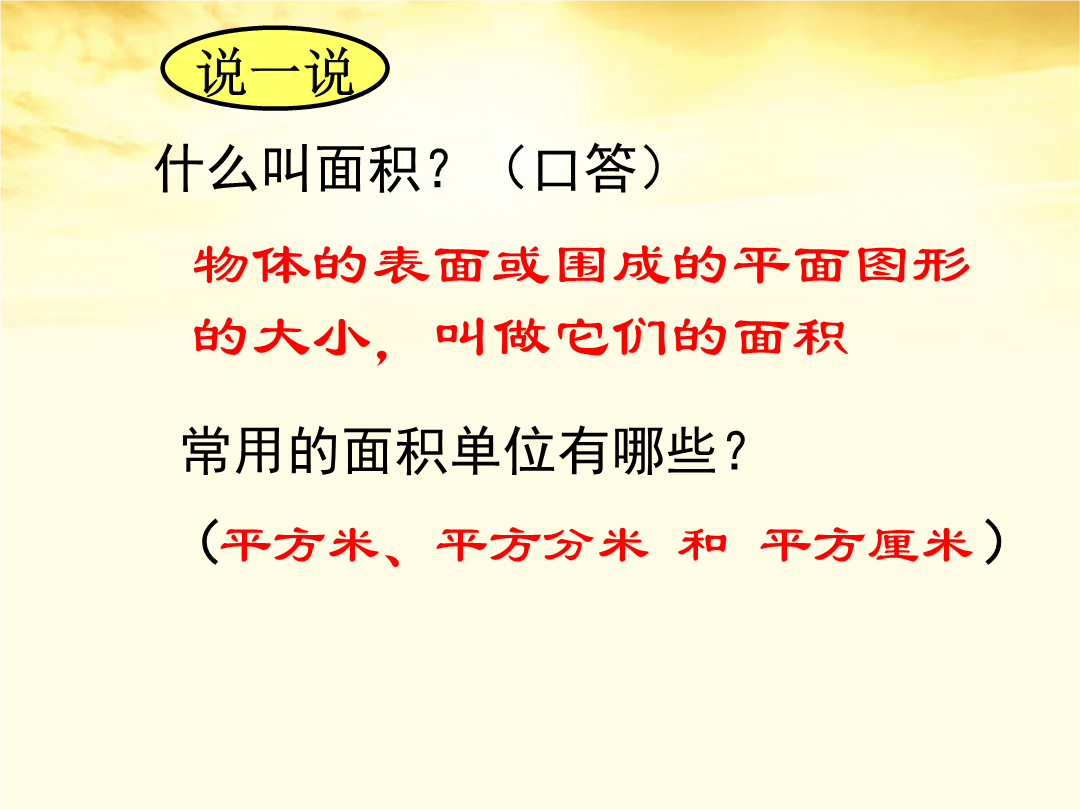 说一说

什么叫面积？（口答）

物体的表面或围成的平面图形的大小，叫做它们的面积

常用的面积单位有哪些？

（平方米、平方分米 和 平方厘米）